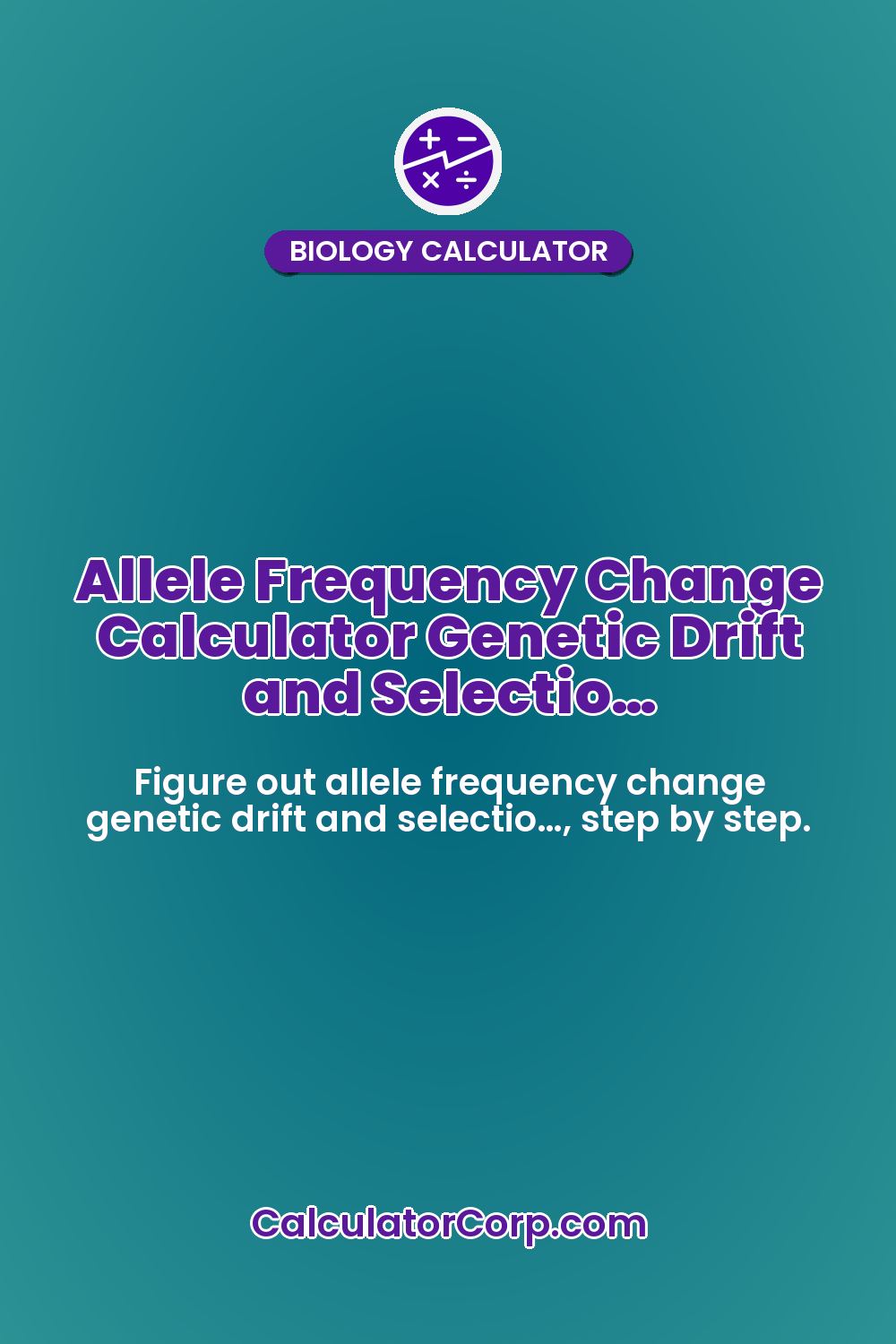 BIOLOGY CALCULATOR

Allele Frequency Change Calculator Genetic Drift and Selectio...

Figure out allele frequency change genetic drift and selectio..., step by step.

CalculatorCorp.com